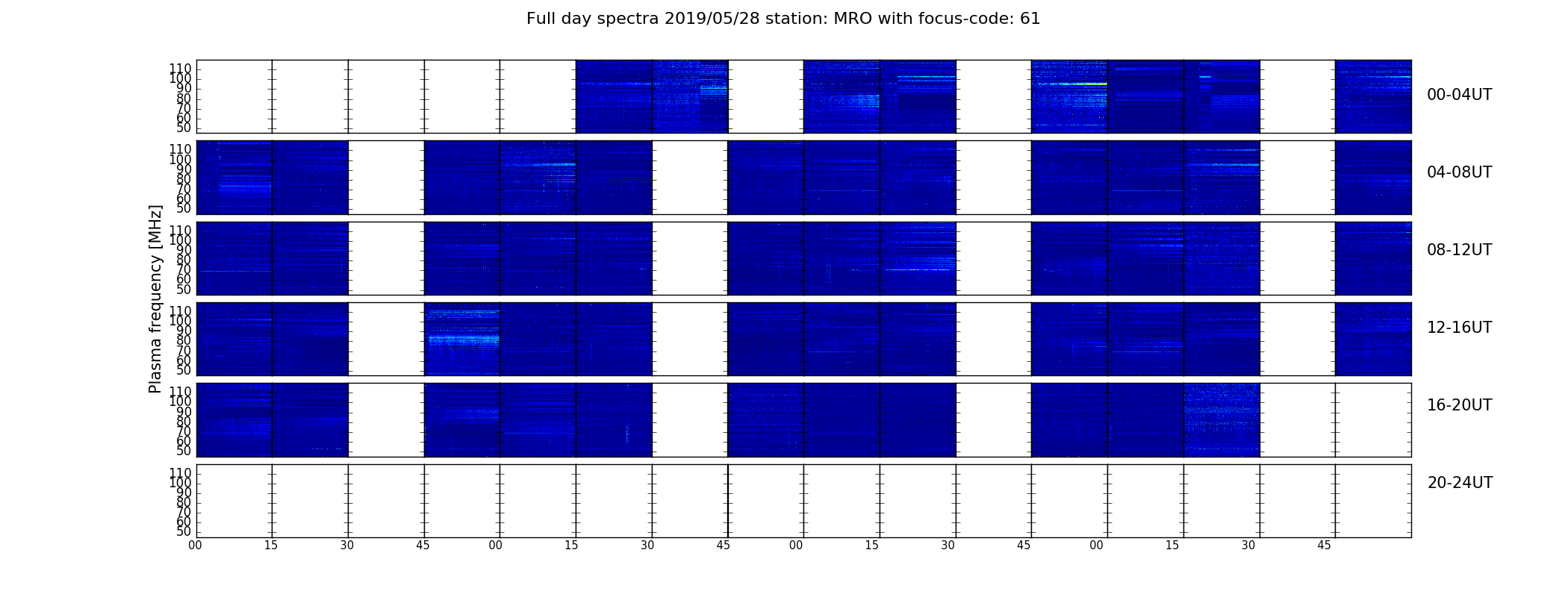 Full day spectra 2019/05/28 station: MRO with focus-code: 61

Plasma frequency [MHz]

110
100
90
80
70
60
50

00-04UT

110
100
90
80
70
60
50

04-08UT

110
100
90
80
70
60
50

08-12UT

110
100
90
80
70
60
50

12-16UT

110
100
90
80
70
60
50

16-20UT

110
100
90
80
70
60
50

20-24UT

00 15 30 45 00 15 30 45 00 15 30 45 00 15 30 45